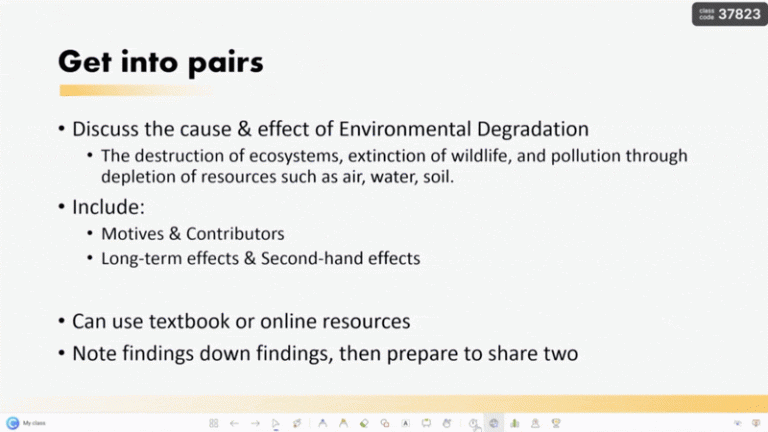 class code 37823

Get into pairs

• Discuss the cause & effect of Environmental Degradation
  • The destruction of ecosystems, extinction of wildlife, and pollution through depletion of resources such as air, water, soil.
• Include:
  • Motives & Contributors
  • Long-term effects & Second-hand effects

• Can use textbook or online resources
• Note findings down findings, then prepare to share two

My class